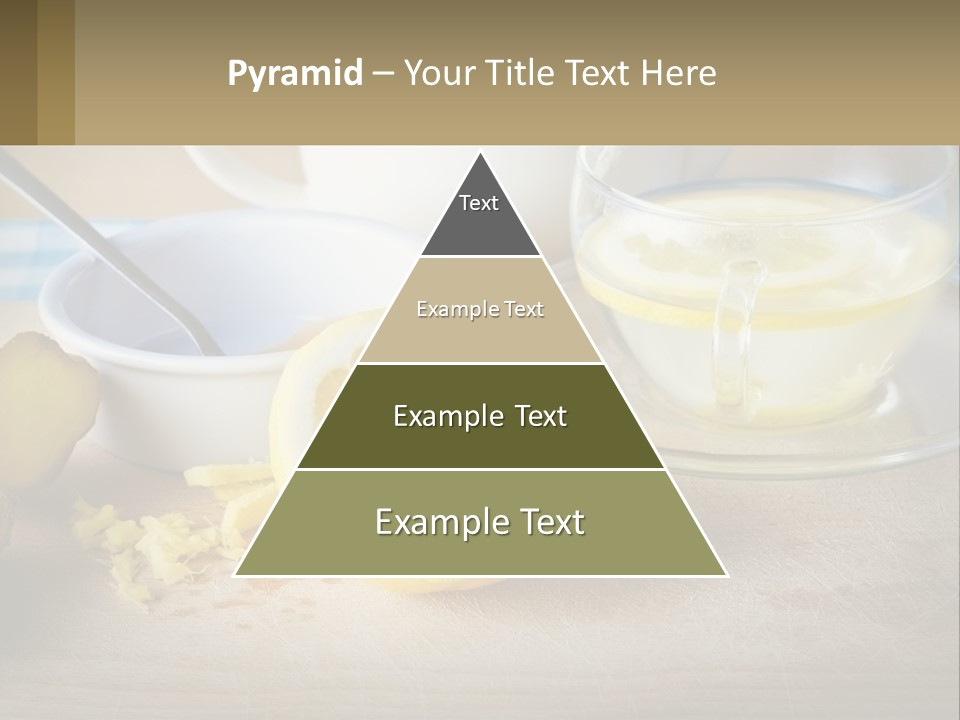 Pyramid – Your Title Text Here

Text

Example Text

Example Text

Example Text